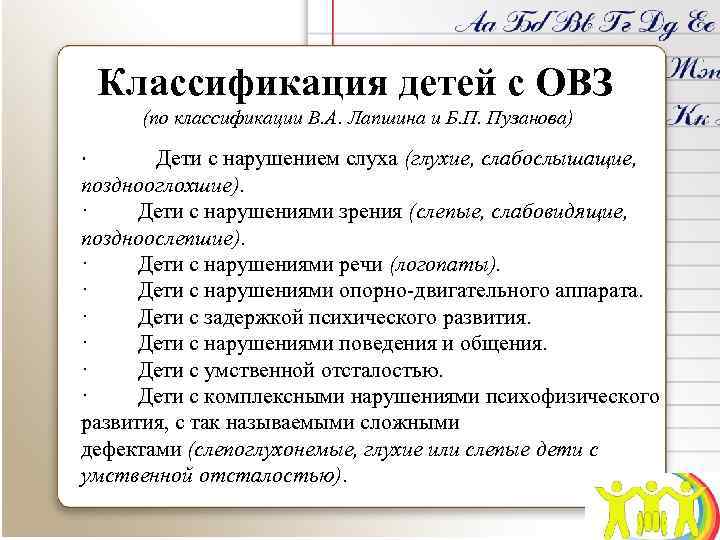 Аа Бб Вв Гг Дд Ее
Жж
Кк

Классификация детей с ОВЗ
(по классификации В.А. Лапшина и Б.П. Пузанова)

· Дети с нарушением слуха (глухие, слабослышащие, позднооглохшие).
· Дети с нарушениями зрения (слепые, слабовидящие, поздноослепшие).
· Дети с нарушениями речи (логопаты).
· Дети с нарушениями опорно-двигательного аппарата.
· Дети с задержкой психического развития.
· Дети с нарушениями поведения и общения.
· Дети с умственной отсталостью.
· Дети с комплексными нарушениями психофизического развития, с так называемыми сложными дефектами (слепоглухонемые, глухие или слепые дети с умственной отсталостью).